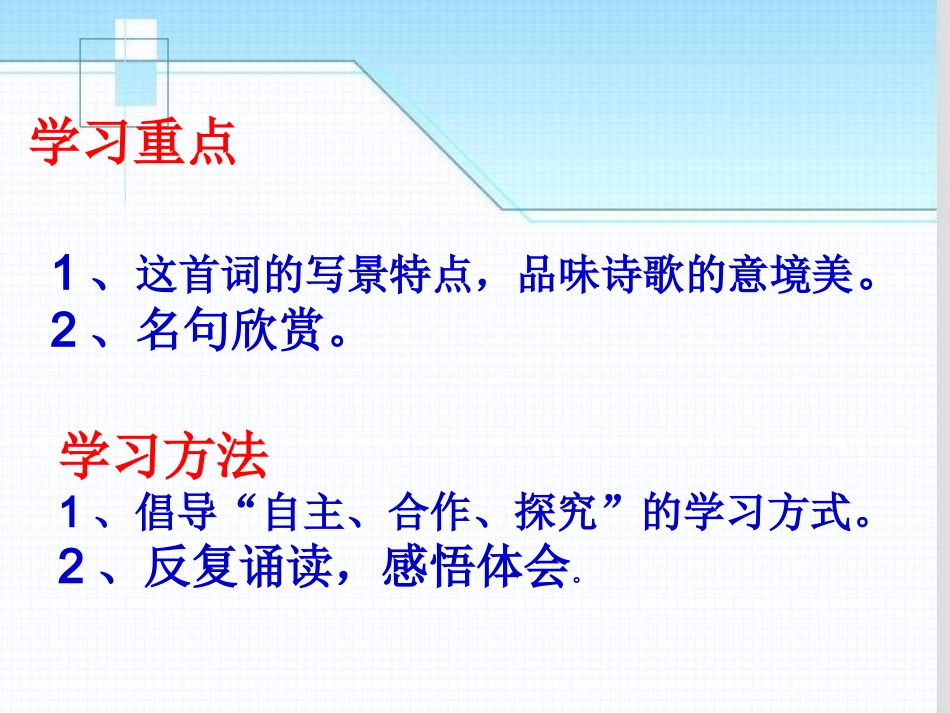 学习重点

1、这首词的写景特点，品味诗歌的意境美。
2、名句欣赏。

学习方法
1、倡导“自主、合作、探究”的学习方式。
2、反复诵读，感悟体会.